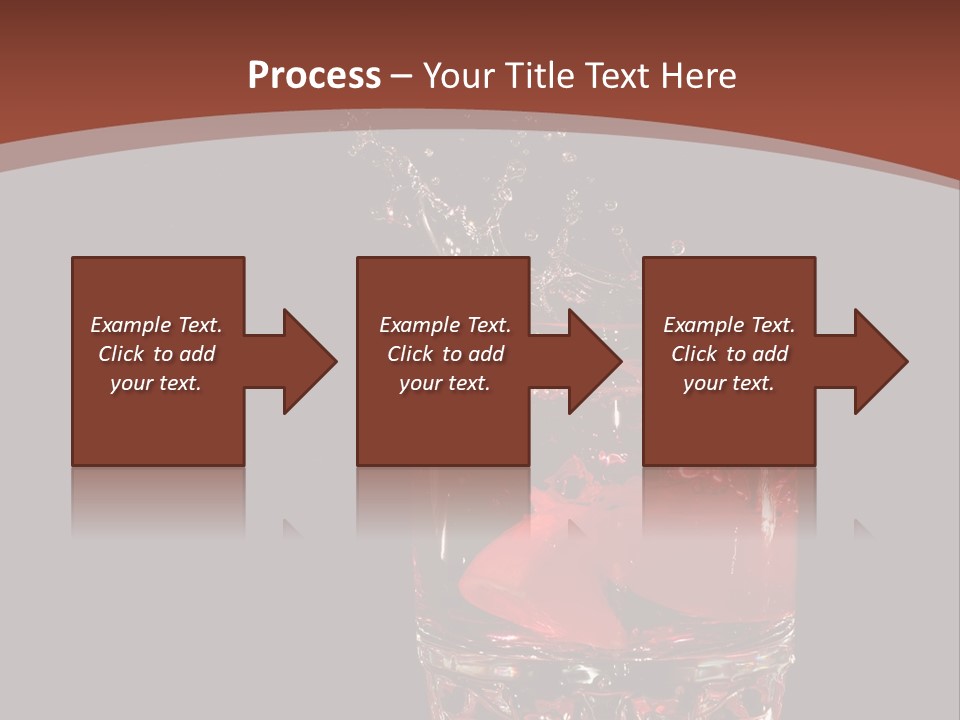 Process – Your Title Text Here

Example Text. Click to add your text.

Example Text. Click to add your text.

Example Text. Click to add your text.